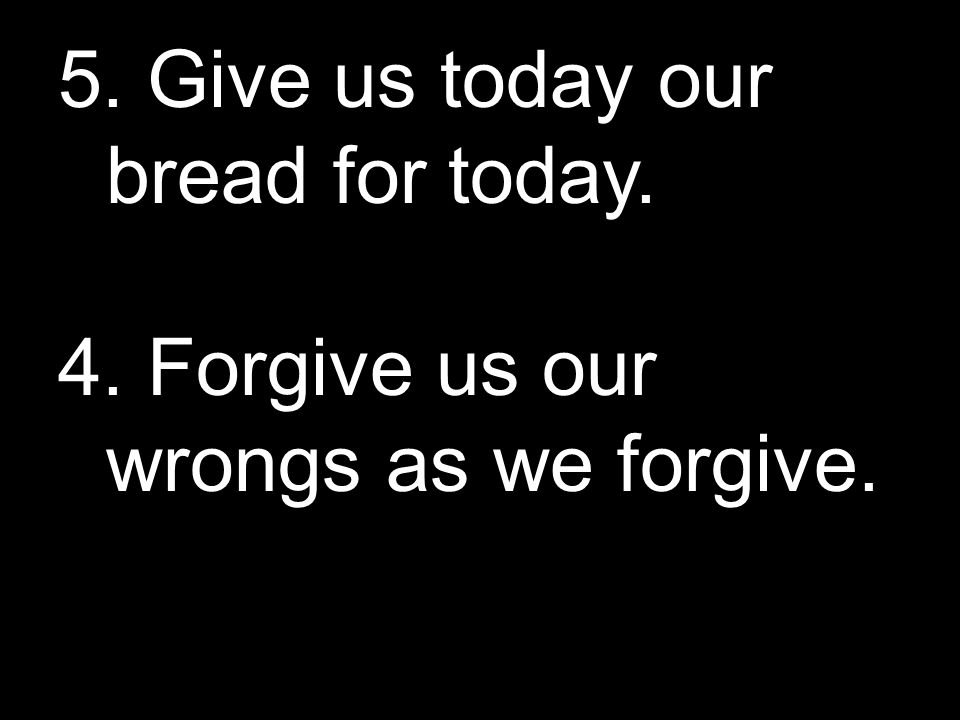 5. Give us today our bread for today.

4. Forgive us our wrongs as we forgive.